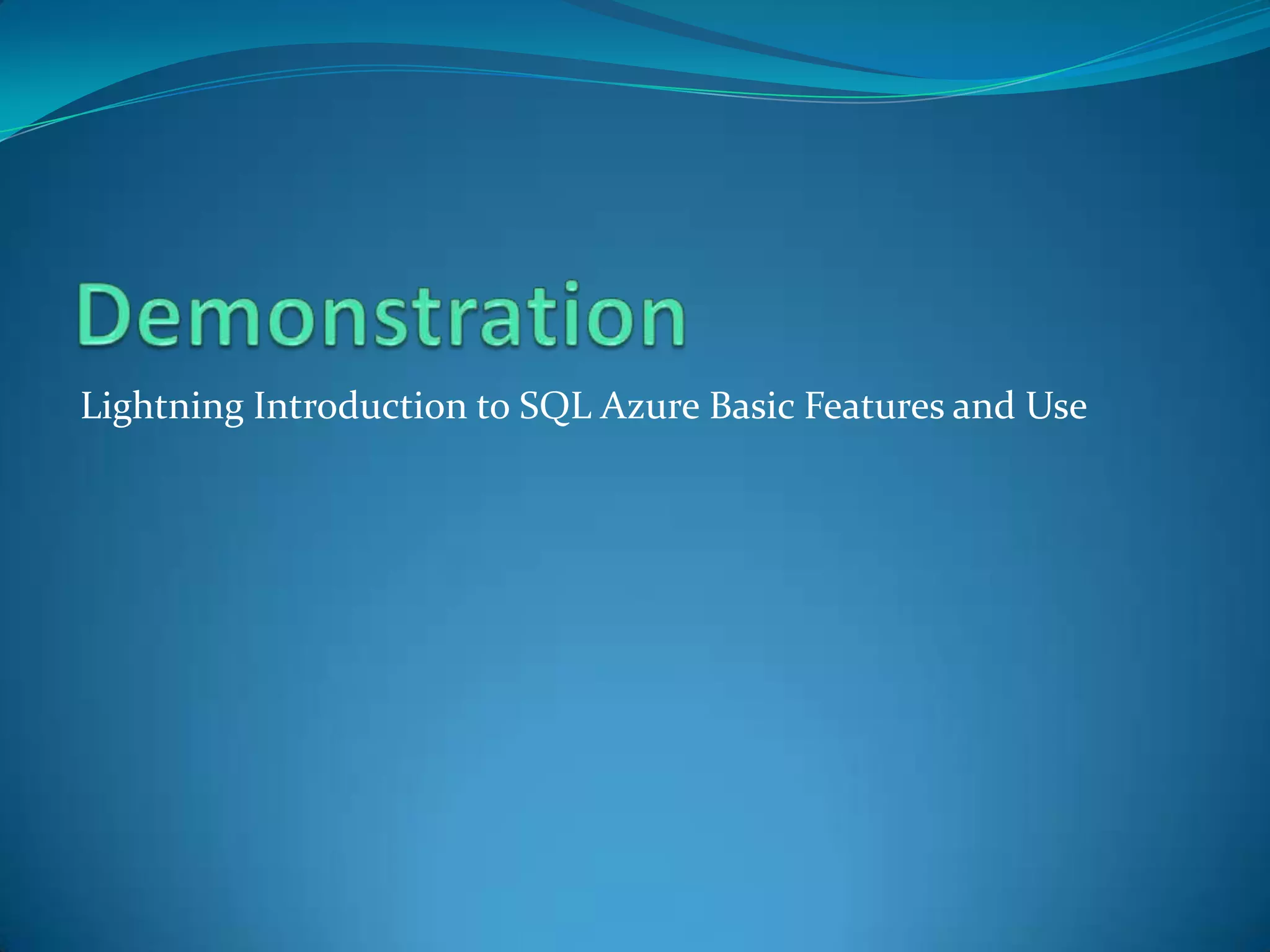 Demonstration

Lightning Introduction to SQL Azure Basic Features and Use